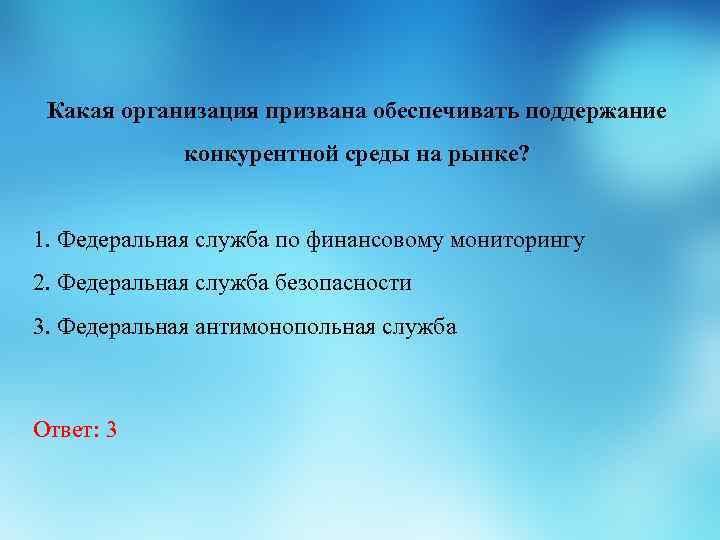 Какая организация призвана обеспечивать поддержание конкурентной среды на рынке?

1. Федеральная служба по финансовому мониторингу

2. Федеральная служба безопасности

3. Федеральная антимонопольная служба

Ответ: 3